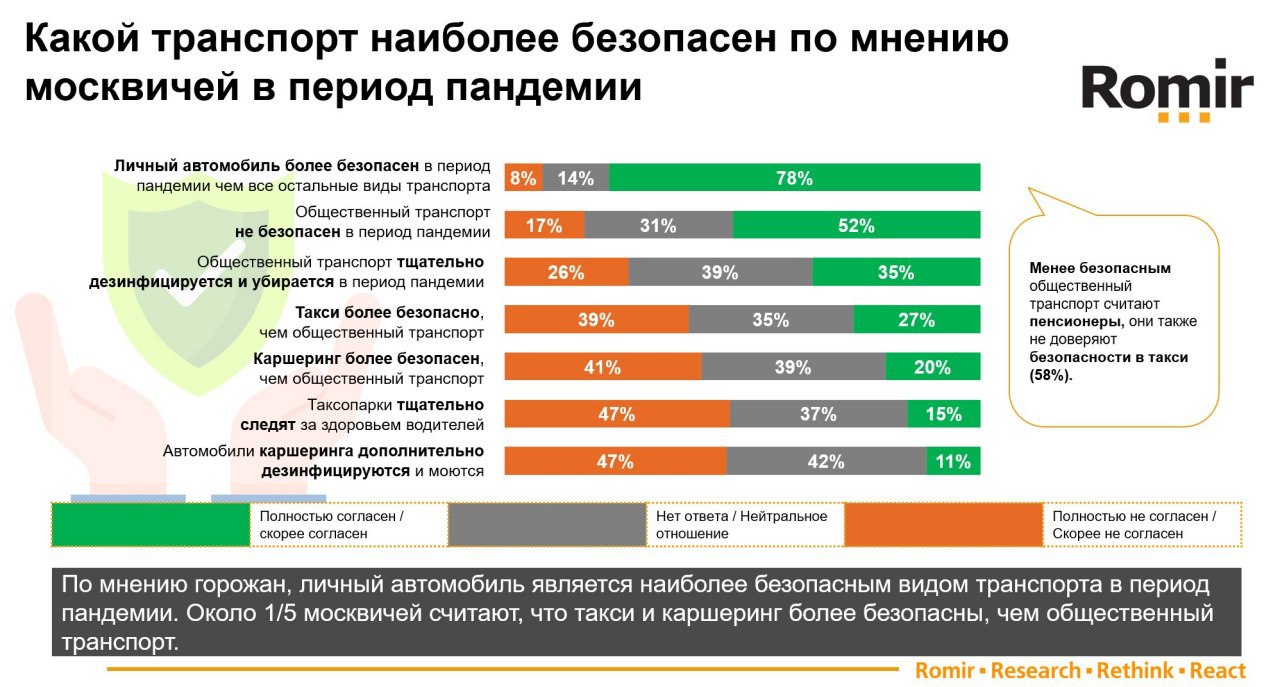 Какой транспорт наиболее безопасен по мнению москвичей в период пандемии

Romir

Личный автомобиль более безопасен в период пандемии чем все остальные виды транспорта
8% 14% 78%

Общественный транспорт не безопасен в период пандемии
17% 31% 52%

Общественный транспорт тщательно дезинфицируется и убирается в период пандемии
26% 39% 35%

Такси более безопасно, чем общественный транспорт
39% 35% 27%

Каршеринг более безопасен, чем общественный транспорт
41% 39% 20%

Таксопарки тщательно следят за здоровьем водителей
47% 37% 15%

Автомобили каршеринга дополнительно дезинфицируются и моются
47% 42% 11%

Менее безопасным общественный транспорт считают пенсионеры, они также не доверяют безопасности в такси (58%).

Полностью согласен / скорее согласен

Нет ответа / Нейтральное отношение

Полностью не согласен / Скорее не согласен

По мнению горожан, личный автомобиль является наиболее безопасным видом транспорта в период пандемии. Около 1/5 москвичей считают, что такси и каршеринг более безопасны, чем общественный транспорт.

Romir ▪ Research ▪ Rethink ▪ React